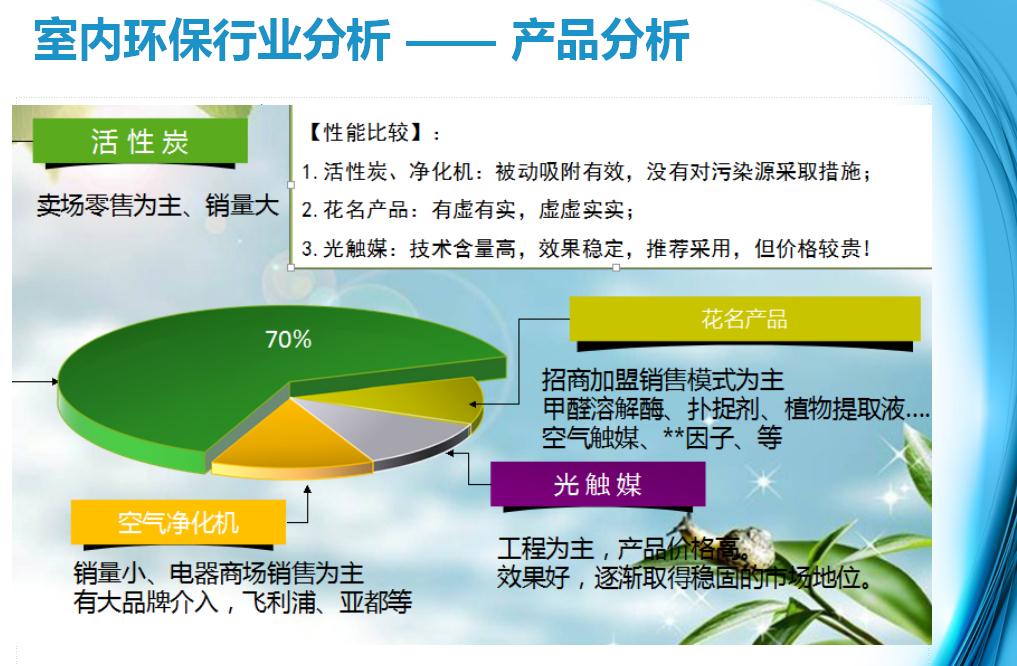 室内环保行业分析 —— 产品分析

活性炭

卖场零售为主、销量大

【性能比较】：
1. 活性炭、净化机：被动吸附有效，没有对污染源采取措施；
2. 花名产品：有虚有实，虚虚实实；
3. 光触媒：技术含量高，效果稳定，推荐采用，但价格较贵！

70%

花名产品

招商加盟销售模式为主
甲醛溶解酶、扑捉剂、植物提取液....
空气触媒、**因子、等

光触媒

工程为主，产品价格高。
效果好，逐渐取得稳固的市场地位。

空气净化机

销量小、电器商场销售为主
有大品牌介入，飞利浦、亚都等